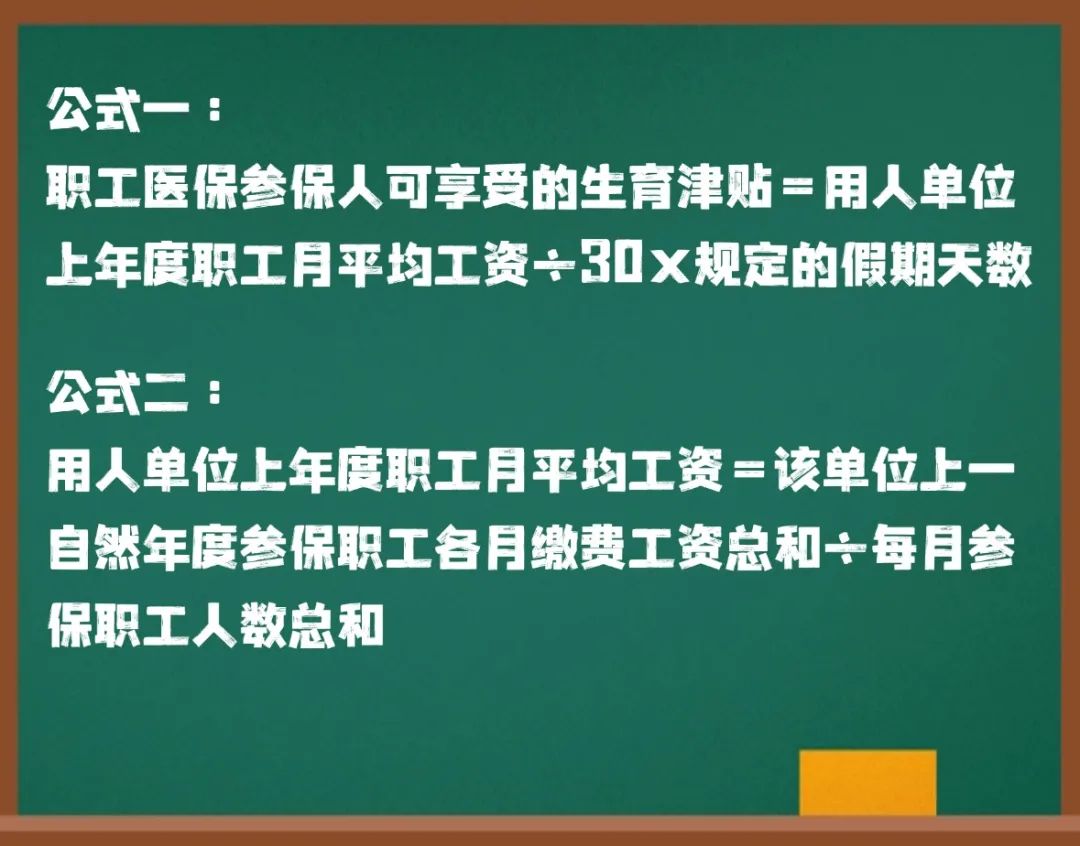 公式一：

职工医保参保人可享受的生育津贴＝用人单位上年度职工月平均工资÷30×规定的假期天数

公式二：

用人单位上年度职工月平均工资＝该单位上一自然年度参保职工各月缴费工资总和÷每月参保职工人数总和